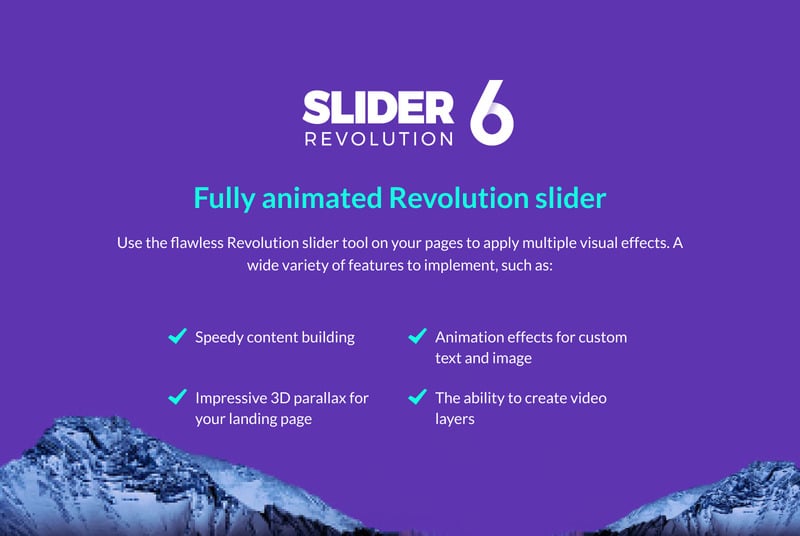 SLIDER REVOLUTION 6

Fully animated Revolution slider

Use the flawless Revolution slider tool on your pages to apply multiple visual effects. A wide variety of features to implement, such as:

Speedy content building

Impressive 3D parallax for your landing page

Animation effects for custom text and image

The ability to create video layers